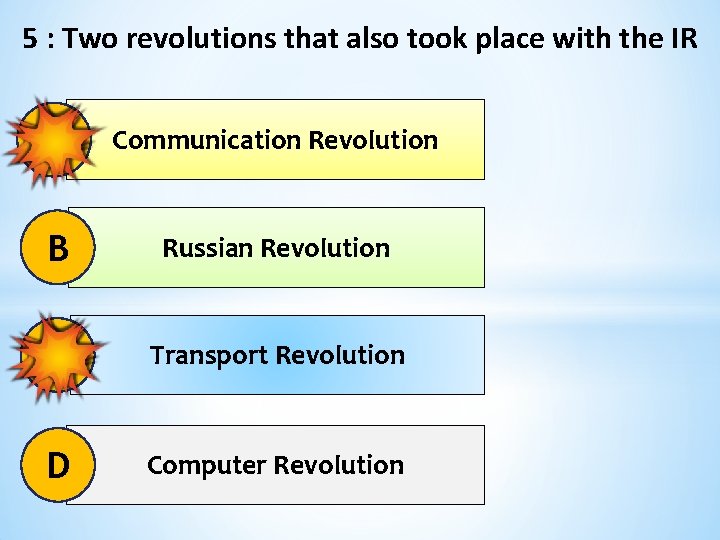 5 : Two revolutions that also took place with the IR

Communication Revolution

B

Russian Revolution

Transport Revolution

D

Computer Revolution